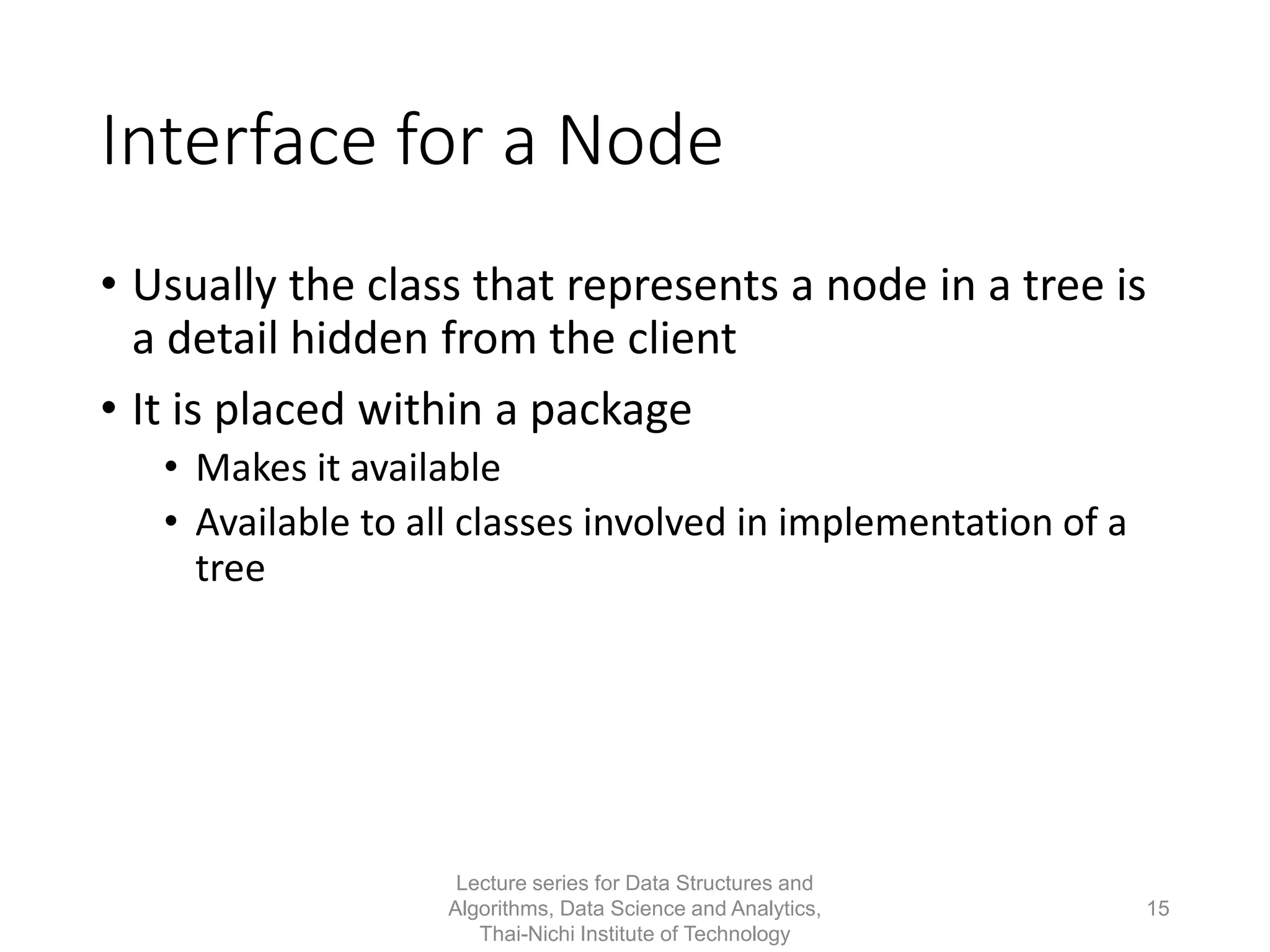 Interface for a Node

• Usually the class that represents a node in a tree is a detail hidden from the client

• It is placed within a package
  • Makes it available
  • Available to all classes involved in implementation of a tree

Lecture series for Data Structures and Algorithms, Data Science and Analytics, Thai-Nichi Institute of Technology

15